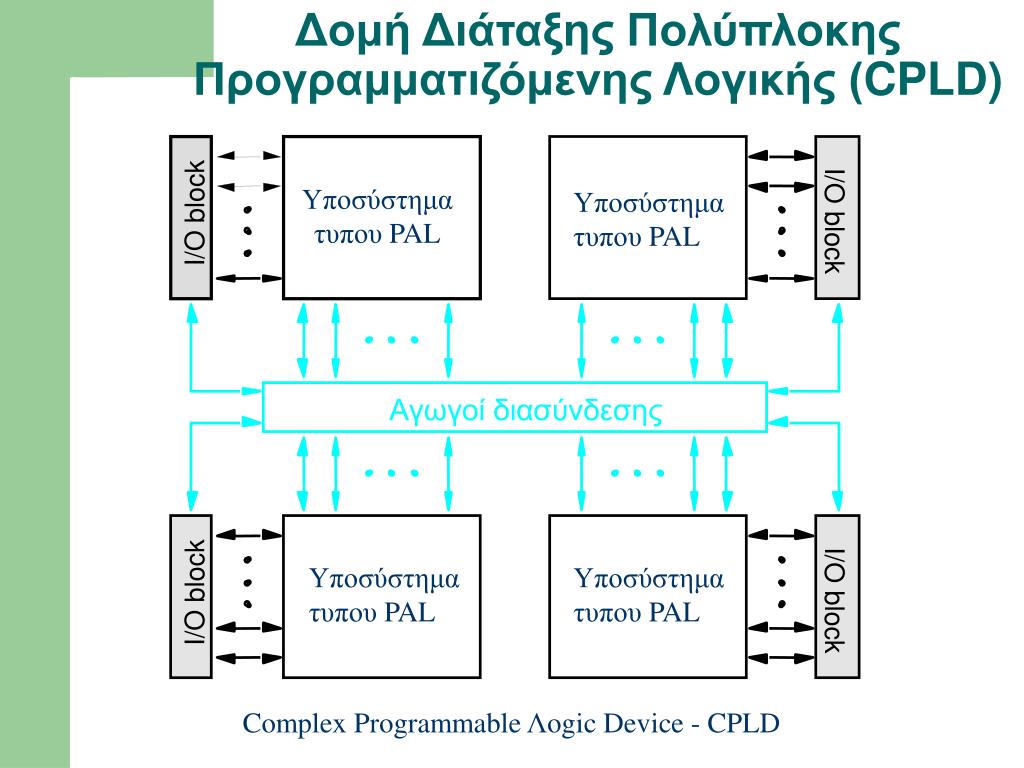 Δομή Διάταξης Πολύπλοκης Προγραμματιζόμενης Λογικής (CPLD)

I/O block

Υποσύστημα τυπου PAL

Υποσύστημα τυπου PAL

I/O block

Αγωγοί διασύνδεσης

I/O block

Υποσύστημα τυπου PAL

Υποσύστημα τυπου PAL

I/O block

Complex Programmable Λogic Device - CPLD